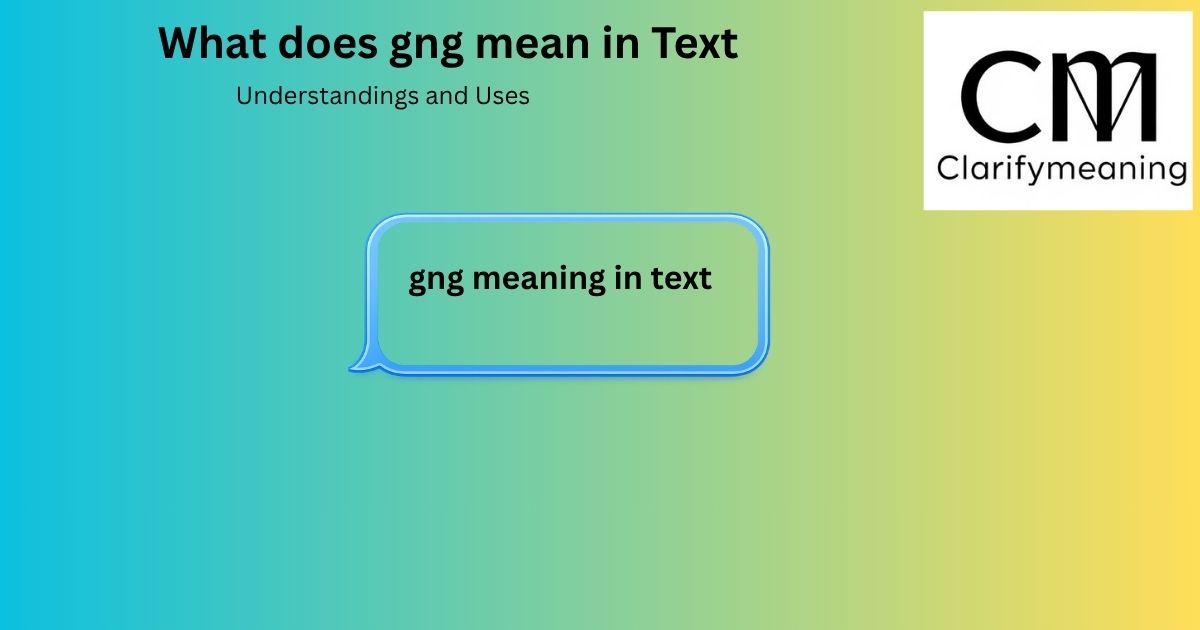 What does gng mean in Text

Understandings and Uses

CM

Clarifymeaning

gng meaning in text